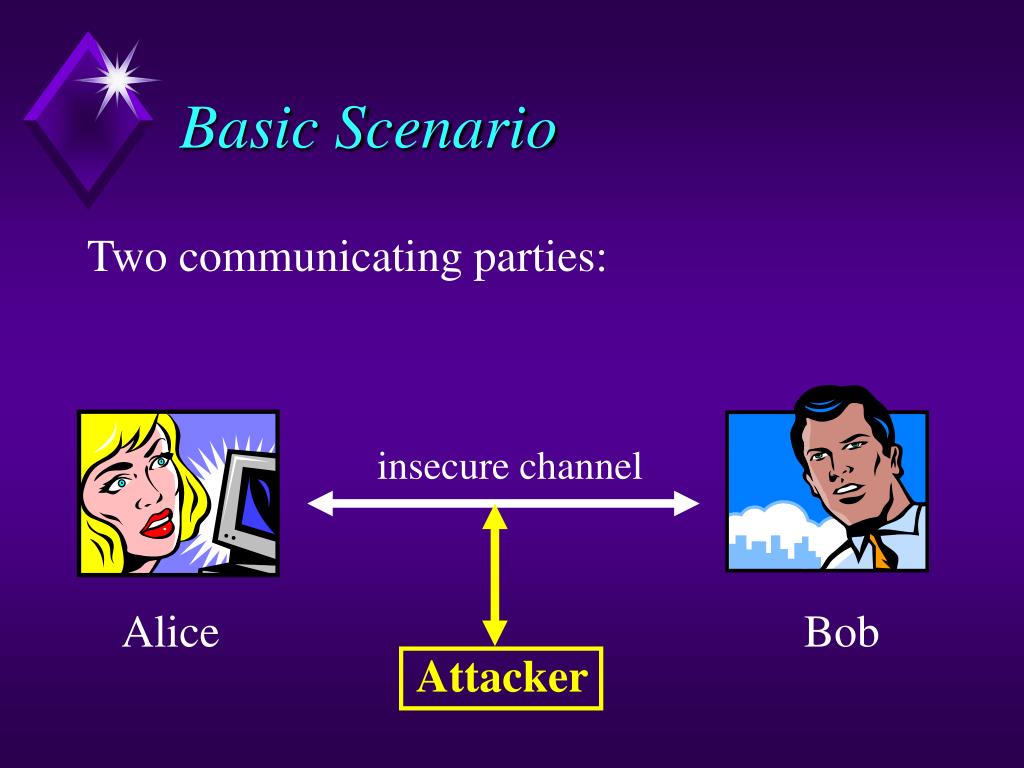 Basic Scenario

Two communicating parties:

insecure channel

Alice

Bob

Attacker